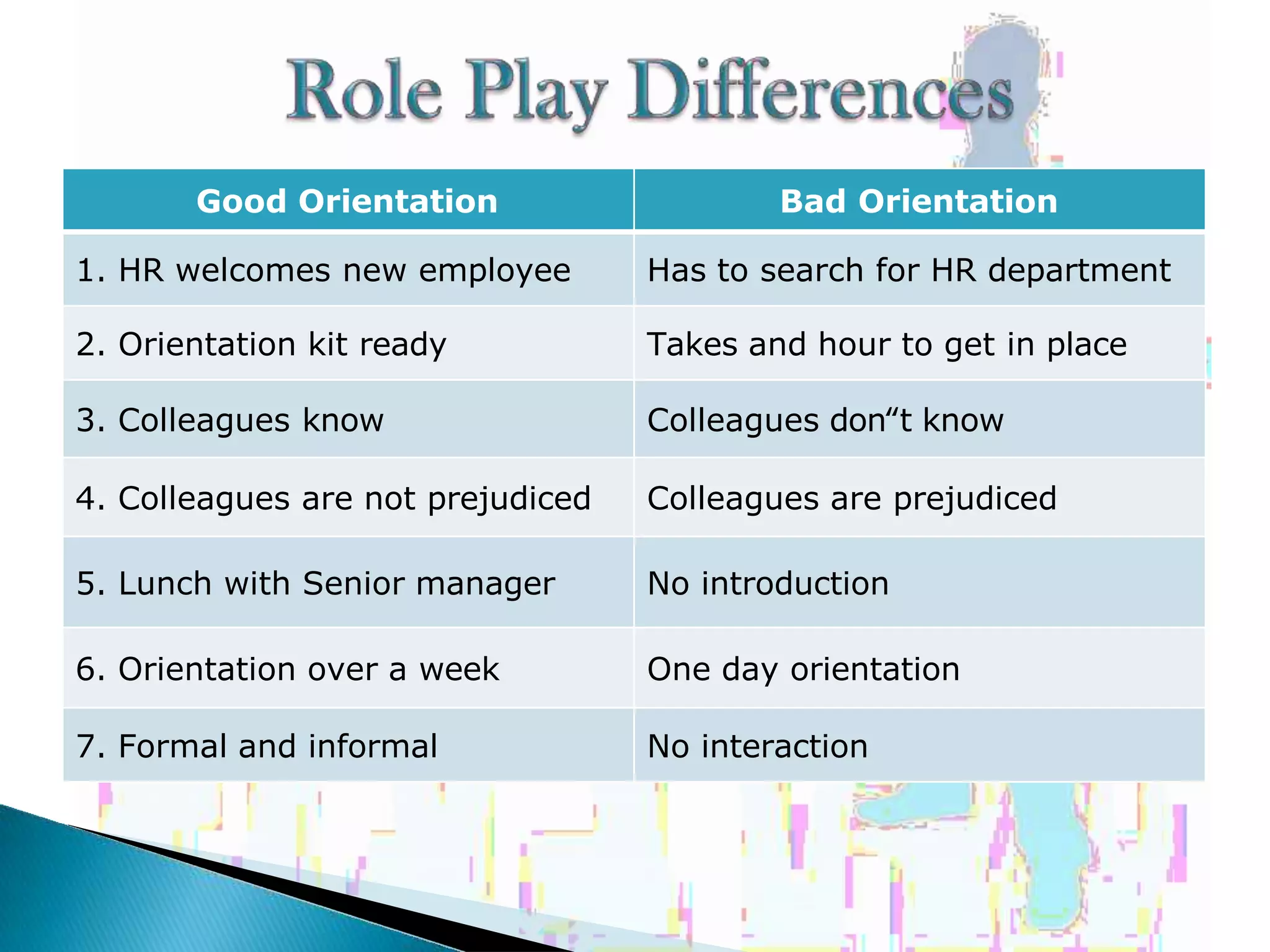 Role Play Differences

| Good Orientation | Bad Orientation |
|---|---|
| 1. HR welcomes new employee | Has to search for HR department |
| 2. Orientation kit ready | Takes and hour to get in place |
| 3. Colleagues know | Colleagues don“t know |
| 4. Colleagues are not prejudiced | Colleagues are prejudiced |
| 5. Lunch with Senior manager | No introduction |
| 6. Orientation over a week | One day orientation |
| 7. Formal and informal | No interaction |